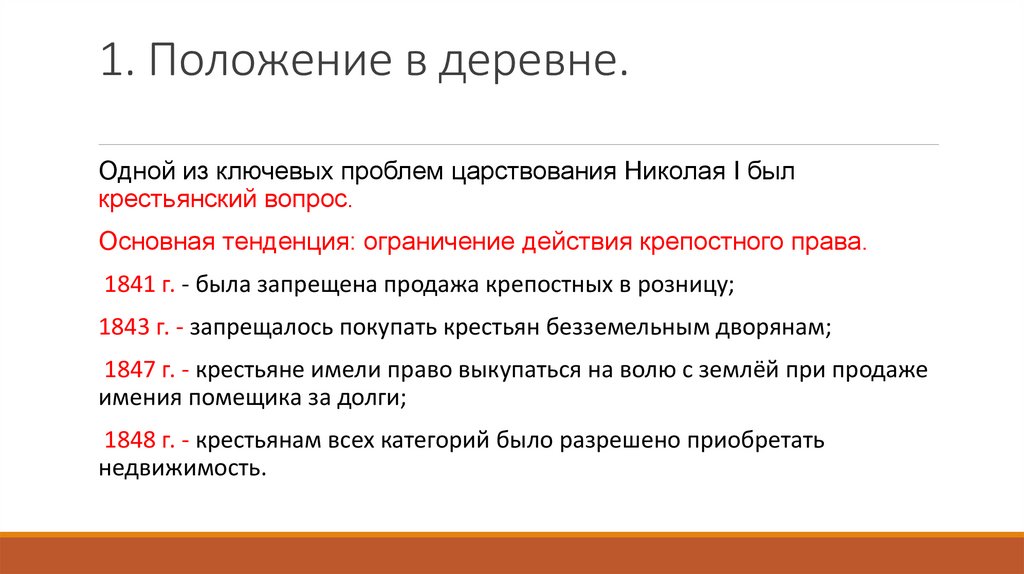 1. Положение в деревне.

Одной из ключевых проблем царствования Николая I был крестьянский вопрос.

Основная тенденция: ограничение действия крепостного права.

1841 г. - была запрещена продажа крепостных в розницу;

1843 г. - запрещалось покупать крестьян безземельным дворянам;

1847 г. - крестьяне имели право выкупаться на волю с землёй при продаже имения помещика за долги;

1848 г. - крестьянам всех категорий было разрешено приобретать недвижимость.